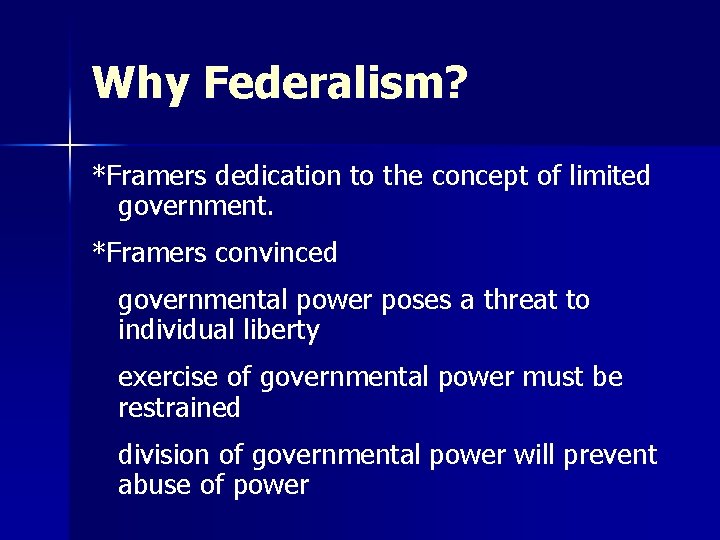 Why Federalism?

*Framers dedication to the concept of limited government.

*Framers convinced

governmental power poses a threat to individual liberty

exercise of governmental power must be restrained

division of governmental power will prevent abuse of power